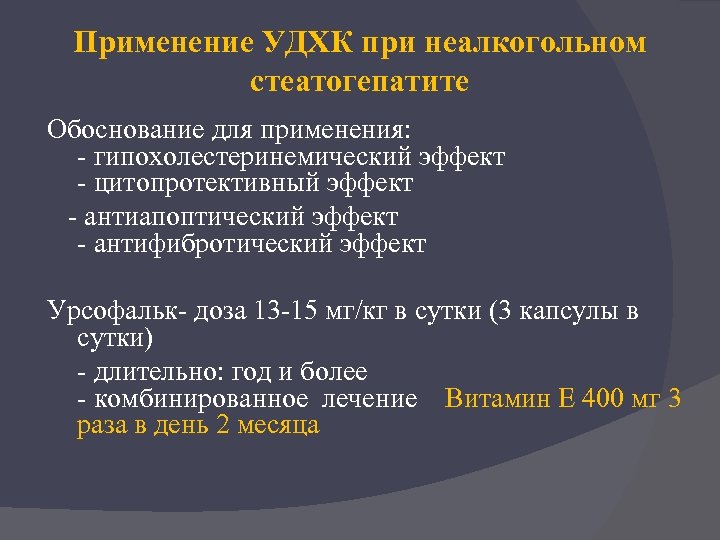 Применение УДХК при неалкогольном стеатогепатите

Обоснование для применения:
- гипохолестеринемический эффект
- цитопротективный эффект
- антиапоптический эффект
- антифибротический эффект

Урсофальк- доза 13-15 мг/кг в сутки (3 капсулы в сутки)
- длительно: год и более
- комбинированное лечение Витамин Е 400 мг 3 раза в день 2 месяца